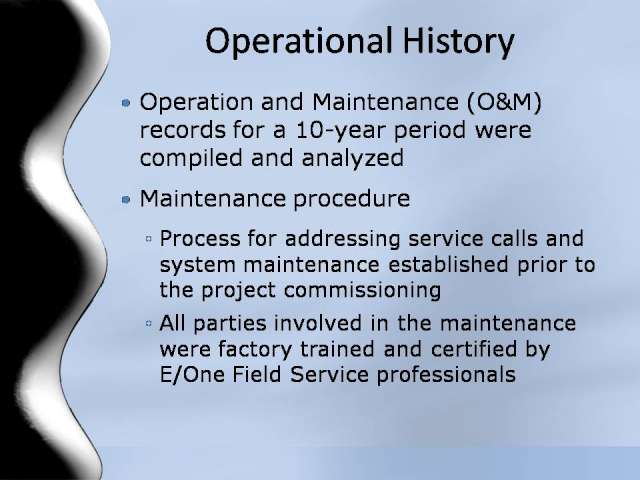 Operational History

- Operation and Maintenance (O&M) records for a 10-year period were compiled and analyzed
- Maintenance procedure
  - Process for addressing service calls and system maintenance established prior to the project commissioning
  - All parties involved in the maintenance were factory trained and certified by E/One Field Service professionals